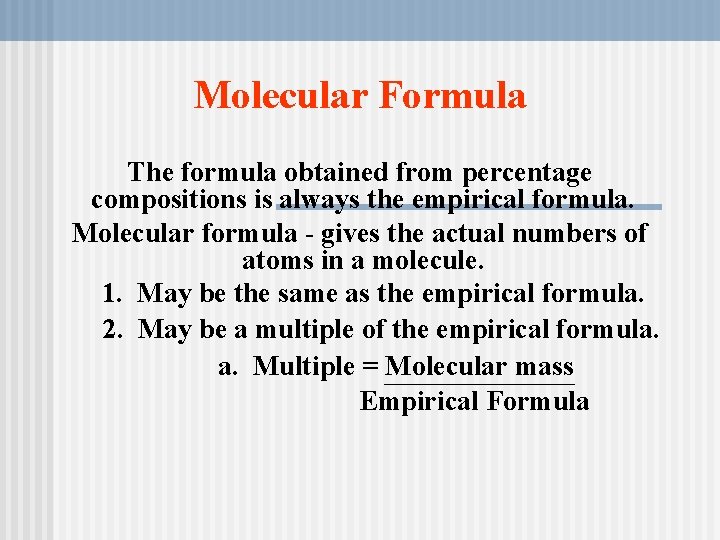 Molecular Formula

The formula obtained from percentage compositions is always the empirical formula.

Molecular formula - gives the actual numbers of atoms in a molecule.

1. May be the same as the empirical formula.

2. May be a multiple of the empirical formula.

a. Multiple = $\frac{\text{Molecular mass}}{\text{Empirical Formula}}$